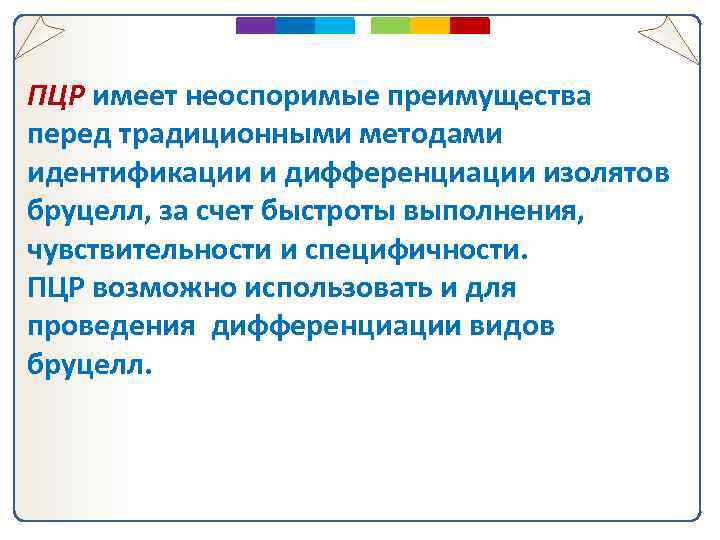 ПЦР имеет неоспоримые преимущества перед традиционными методами идентификации и дифференциации изолятов бруцелл, за счет быстроты выполнения, чувствительности и специфичности.
ПЦР возможно использовать и для проведения дифференциации видов бруцелл.